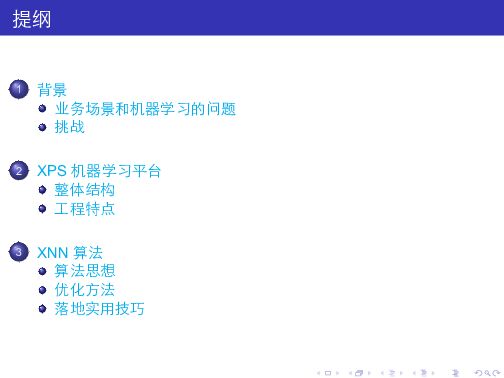 提纲

1 背景
- 业务场景和机器学习的问题
- 挑战

2 XPS 机器学习平台
- 整体结构
- 工程特点

3 XNN 算法
- 算法思想
- 优化方法
- 落地实用技巧